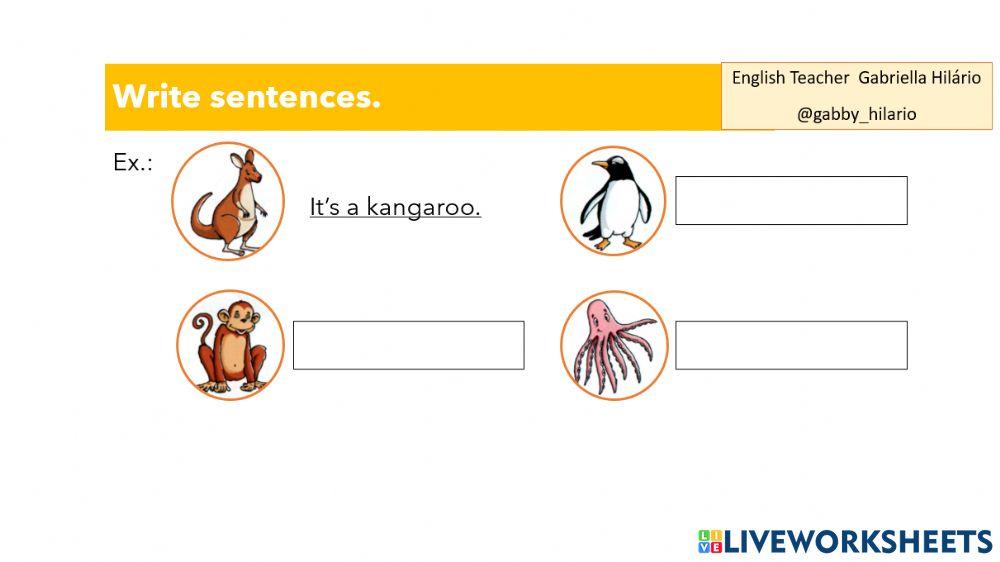 Write sentences.

English Teacher Gabriella Hilário
@gabby_hilario

Ex.:

It's a kangaroo.

LIVEWORKSHEETS